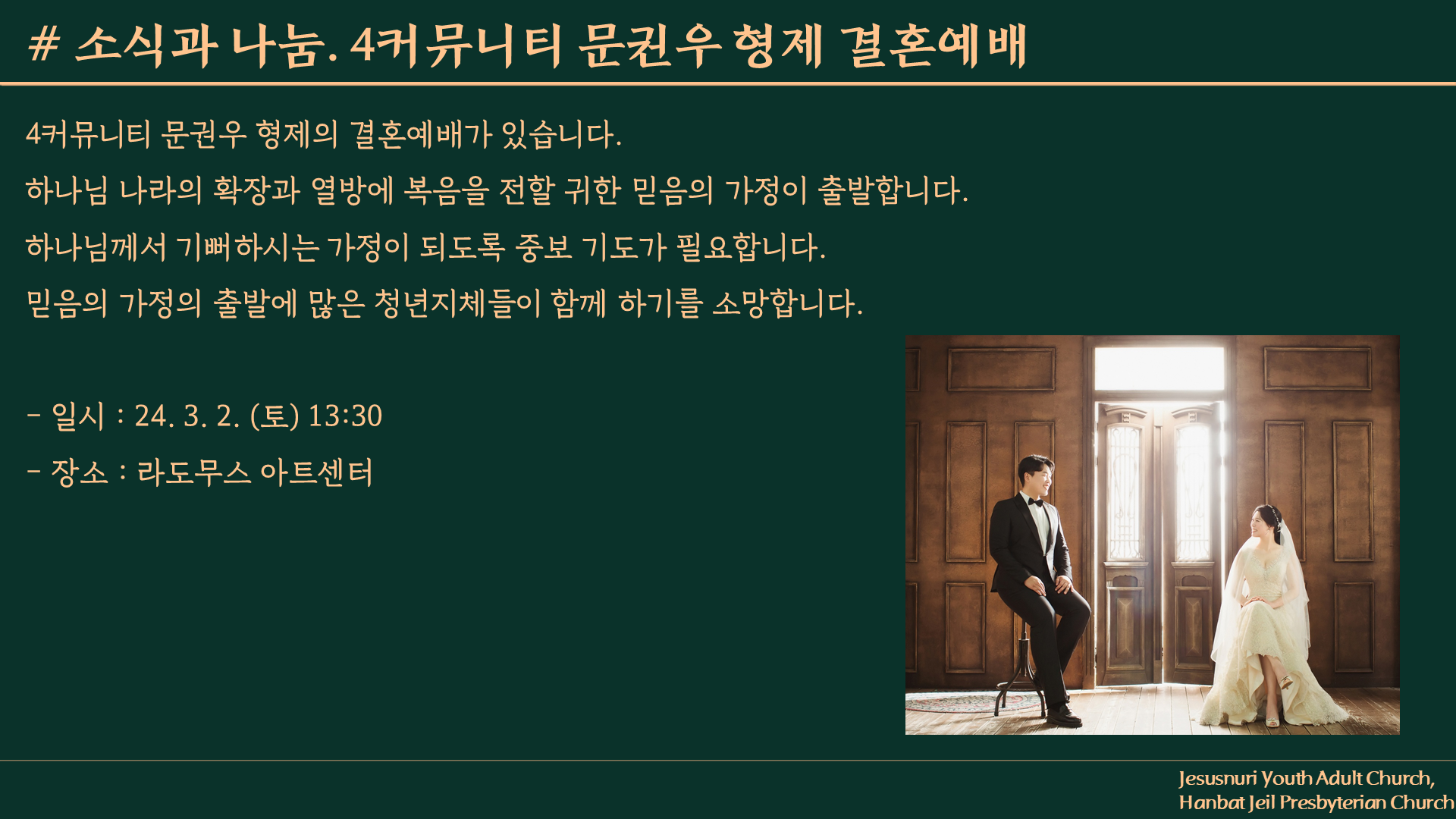 # 소식과 나눔. 4커뮤니티 문권우 형제 결혼예배

4커뮤니티 문권우 형제의 결혼예배가 있습니다.

하나님 나라의 확장과 열방에 복음을 전할 귀한 믿음의 가정이 출발합니다.

하나님께서 기뻐하시는 가정이 되도록 중보 기도가 필요합니다.

믿음의 가정의 출발에 많은 청년지체들이 함께 하기를 소망합니다.

- 일시 : 24. 3. 2. (토) 13:30

- 장소 : 라도무스 아트센터

Jesusnuri Youth Adult Church,
Hanbat Jeil Presbyterian Church